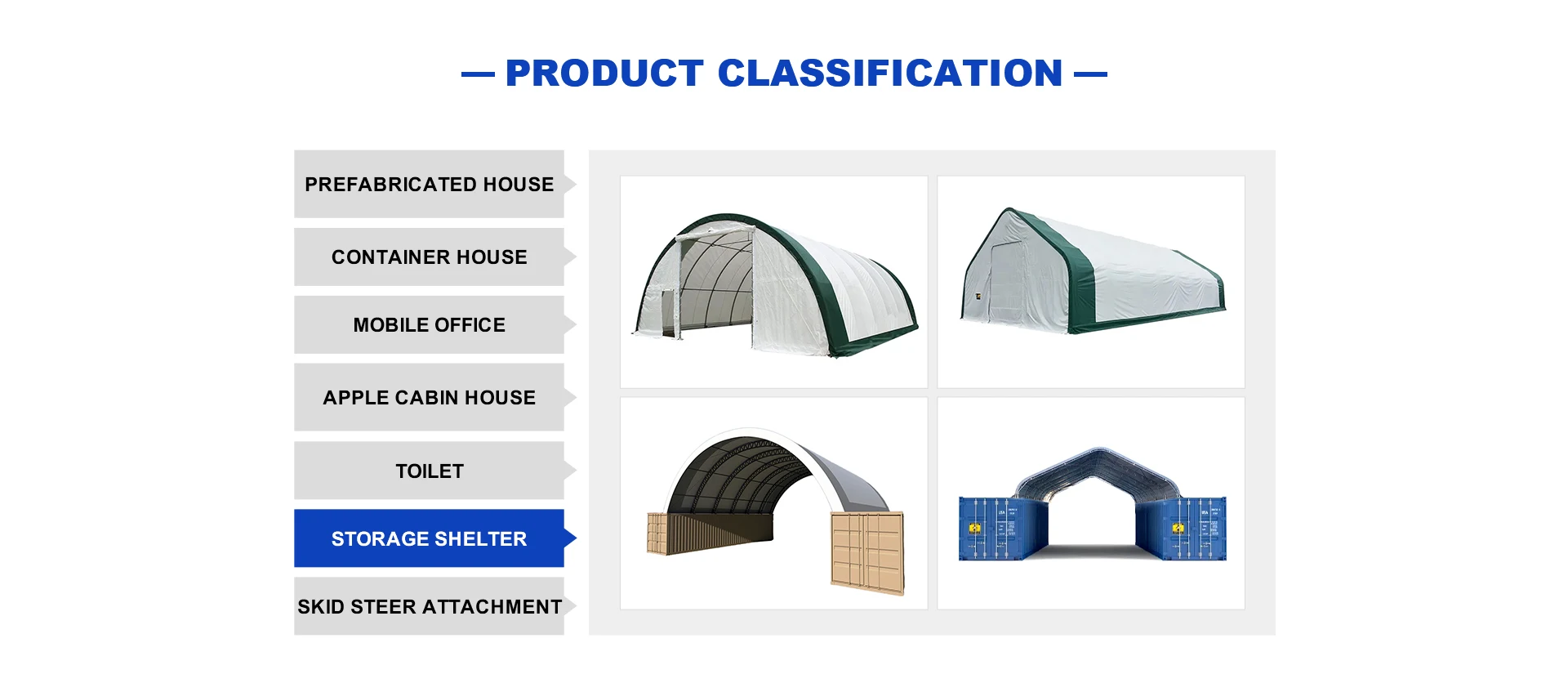 — PRODUCT CLASSIFICATION —

PREFABRICATED HOUSE

CONTAINER HOUSE

MOBILE OFFICE

APPLE CABIN HOUSE

TOILET

STORAGE SHELTER

SKID STEER ATTACHMENT